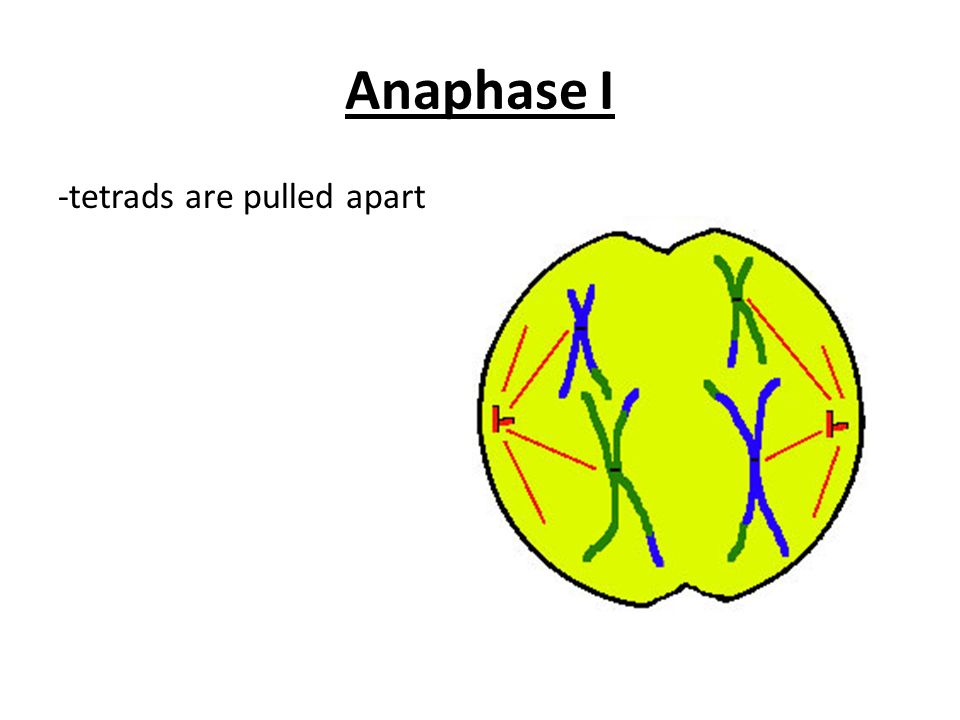 Anaphase I

-tetrads are pulled apart